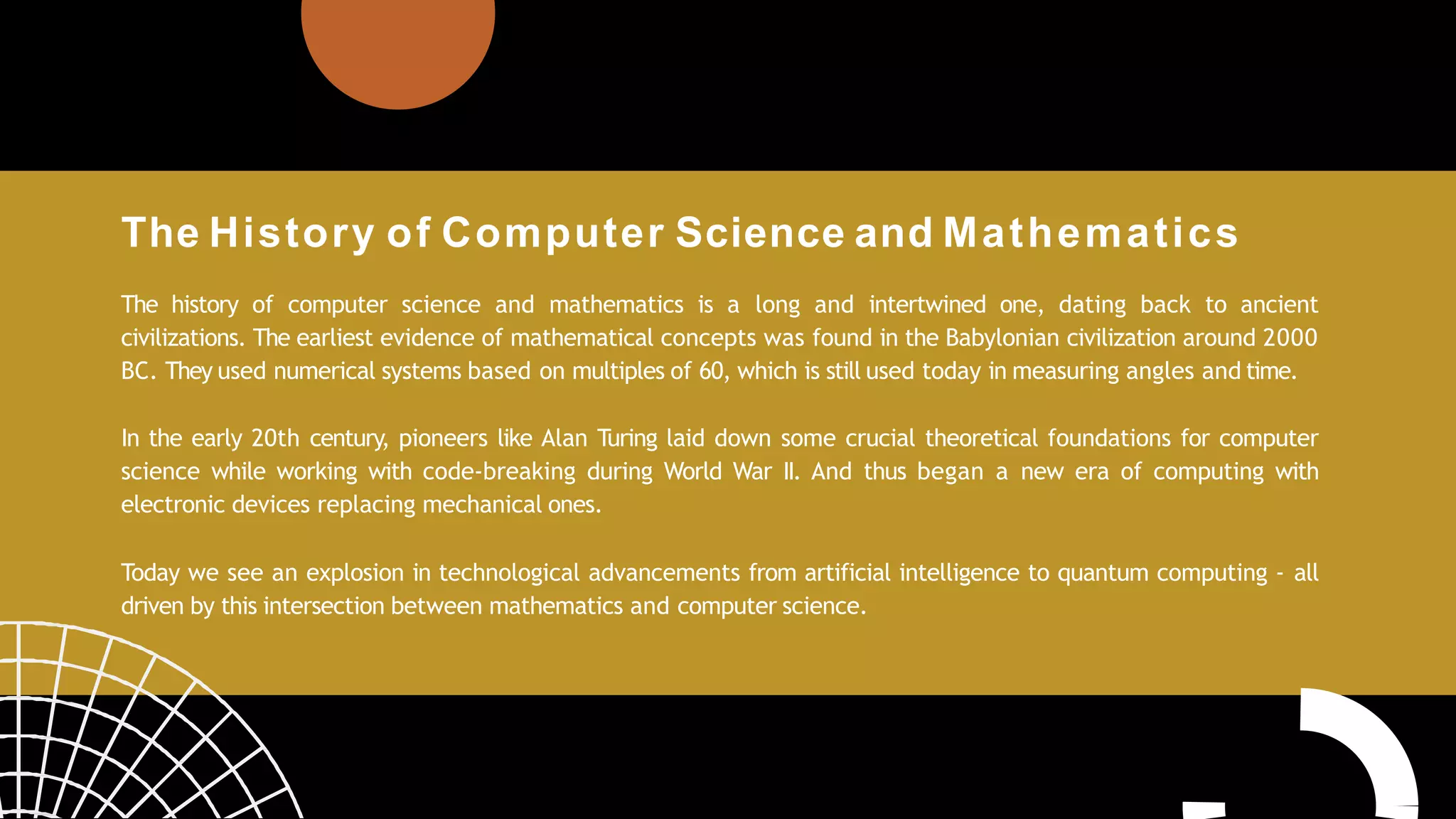 The History of Computer Science and Mathematics

The history of computer science and mathematics is a long and intertwined one, dating back to ancient civilizations. The earliest evidence of mathematical concepts was found in the Babylonian civilization around 2000 BC. They used numerical systems based on multiples of 60, which is still used today in measuring angles and time.

In the early 20th century, pioneers like Alan Turing laid down some crucial theoretical foundations for computer science while working with code-breaking during World War II. And thus began a new era of computing with electronic devices replacing mechanical ones.

Today we see an explosion in technological advancements from artificial intelligence to quantum computing - all driven by this intersection between mathematics and computer science.